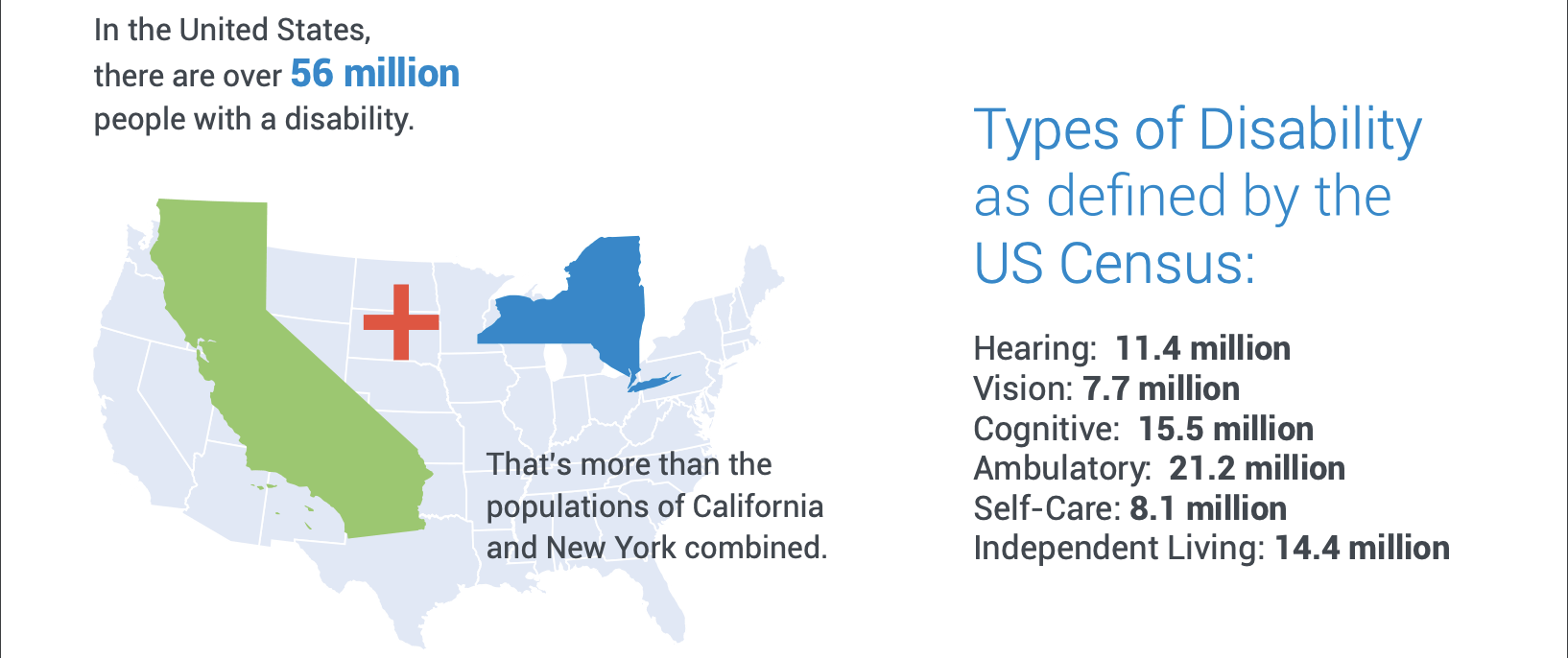 In the United States, there are over 56 million people with a disability.

That's more than the populations of California and New York combined.

Types of Disability as defined by the US Census:

Hearing: 11.4 million
Vision: 7.7 million
Cognitive: 15.5 million
Ambulatory: 21.2 million
Self-Care: 8.1 million
Independent Living: 14.4 million